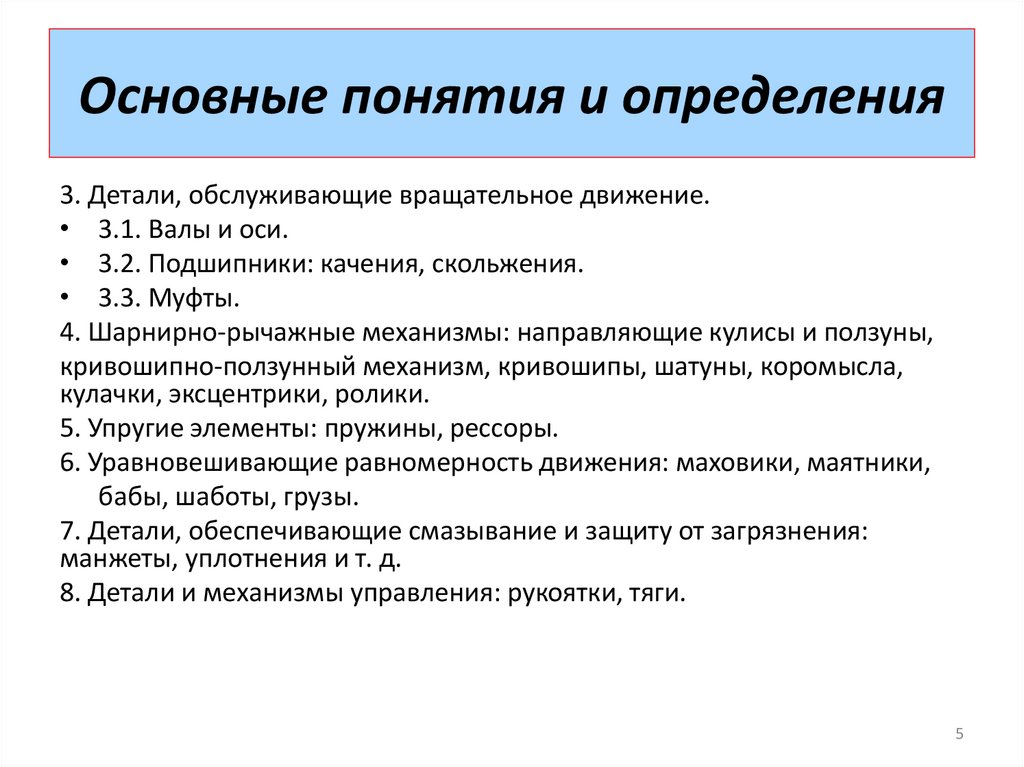 Основные понятия и определения

3. Детали, обслуживающие вращательное движение.
• 3.1. Валы и оси.
• 3.2. Подшипники: качения, скольжения.
• 3.3. Муфты.
4. Шарнирно-рычажные механизмы: направляющие кулисы и ползуны,
кривошипно-ползунный механизм, кривошипы, шатуны, коромысла, кулачки, эксцентрики, ролики.
5. Упругие элементы: пружины, рессоры.
6. Уравновешивающие равномерность движения: маховики, маятники, бабы, шаботы, грузы.
7. Детали, обеспечивающие смазывание и защиту от загрязнения: манжеты, уплотнения и т. д.
8. Детали и механизмы управления: рукоятки, тяги.

5